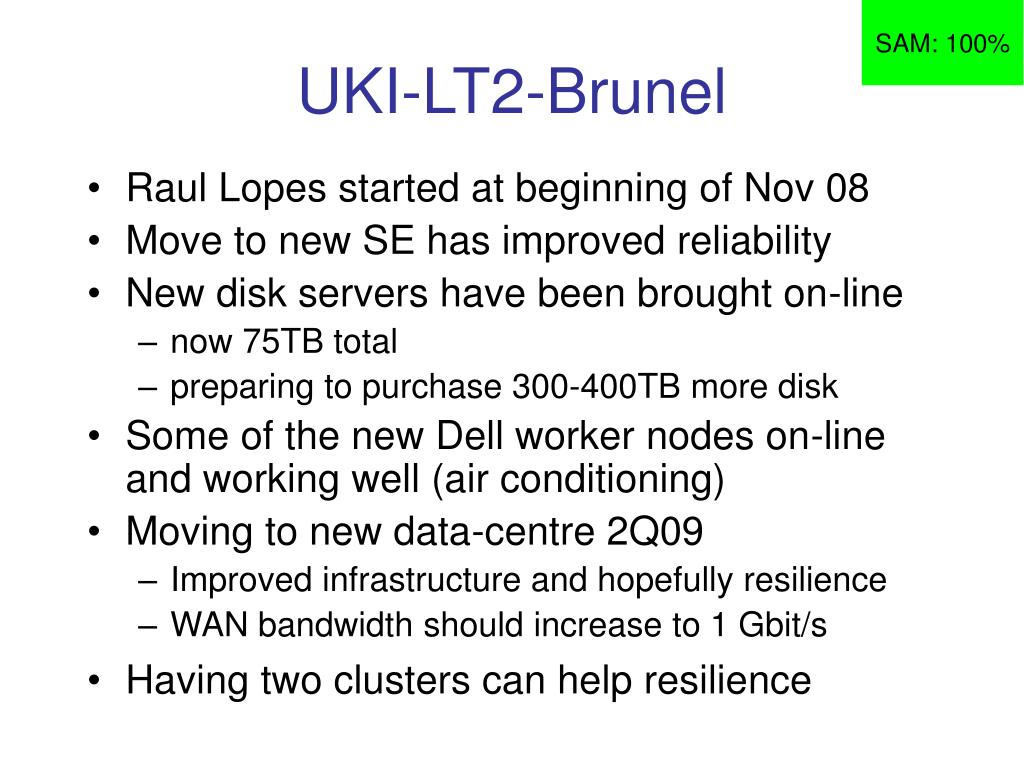 SAM: 100%

UKI-LT2-Brunel

• Raul Lopes started at beginning of Nov 08
• Move to new SE has improved reliability
• New disk servers have been brought on-line
– now 75TB total
– preparing to purchase 300-400TB more disk
• Some of the new Dell worker nodes on-line and working well (air conditioning)
• Moving to new data-centre 2Q09
– Improved infrastructure and hopefully resilience
– WAN bandwidth should increase to 1 Gbit/s
• Having two clusters can help resilience